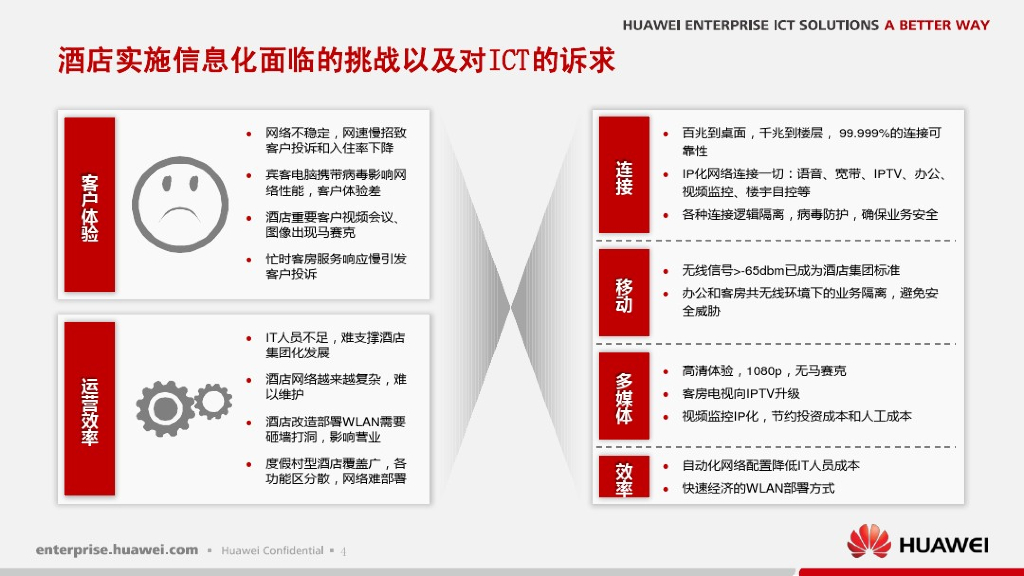 HUAWEI ENTERPRISE ICT SOLUTIONS A BETTER WAY

酒店实施信息化面临的挑战以及对ICT的诉求

客户体验

- 网络不稳定，网速慢招致客户投诉和入住率下降
- 宾客电脑携带病毒影响网络性能，客户体验差
- 酒店重要客户视频会议、图像出现马赛克
- 忙时客房服务响应慢引发客户投诉

运营效率

- IT人员不足，难支撑酒店集团化发展
- 酒店网络越来越复杂，难以维护
- 酒店改造部署WLAN需要砸墙打洞，影响营业
- 度假村型酒店覆盖广，各功能区分散，网络难部署

连接

- 百兆到桌面，千兆到楼层， 99.999%的连接可靠性
- IP化网络连接一切：语音、宽带、IPTV、办公、视频监控、楼宇自控等
- 各种连接逻辑隔离，病毒防护，确保业务安全

移动

- 无线信号>-65dbm已成为酒店集团标准
- 办公和客房共无线环境下的业务隔离，避免安全威胁

多媒体

- 高清体验，1080p，无马赛克
- 客房电视向IPTV升级
- 视频监控IP化，节约投资成本和人工成本

效率

- 自动化网络配置降低IT人员成本
- 快速经济的WLAN部署方式

enterprise.huawei.com ▪ Huawei Confidential ▪ 4

HUAWEI